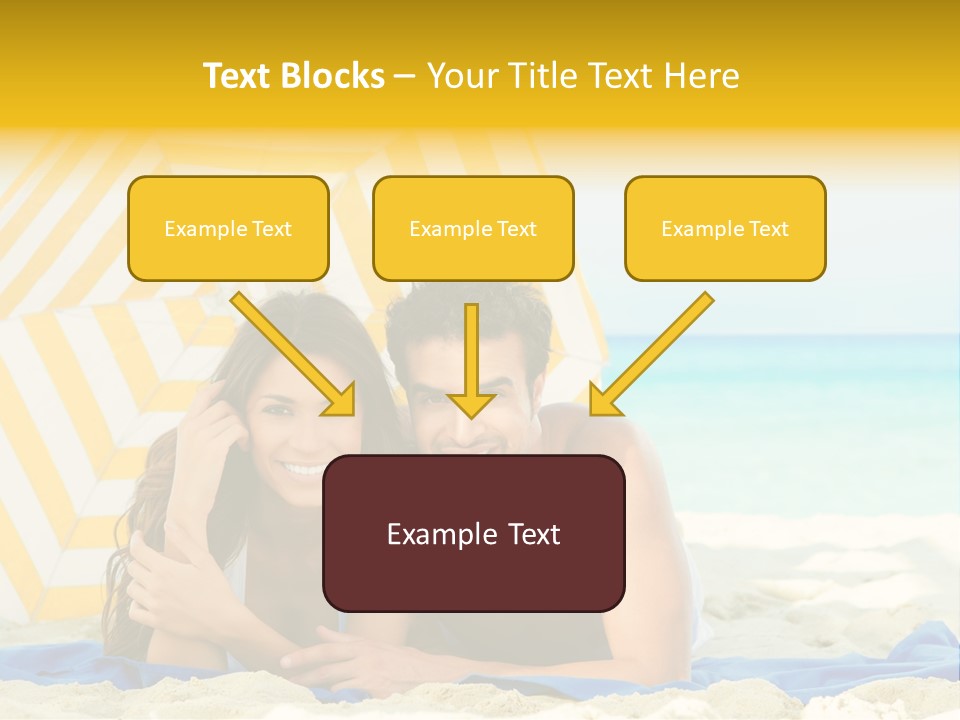 Text Blocks – Your Title Text Here

Example Text

Example Text

Example Text

Example Text